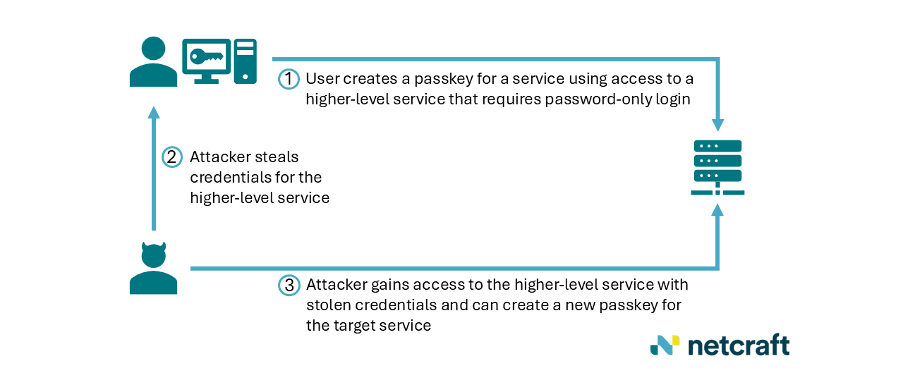 1 User creates a passkey for a service using access to a higher-level service that requires password-only login

2 Attacker steals credentials for the higher-level service

3 Attacker gains access to the higher-level service with stolen credentials and can create a new passkey for the target service

netcraft